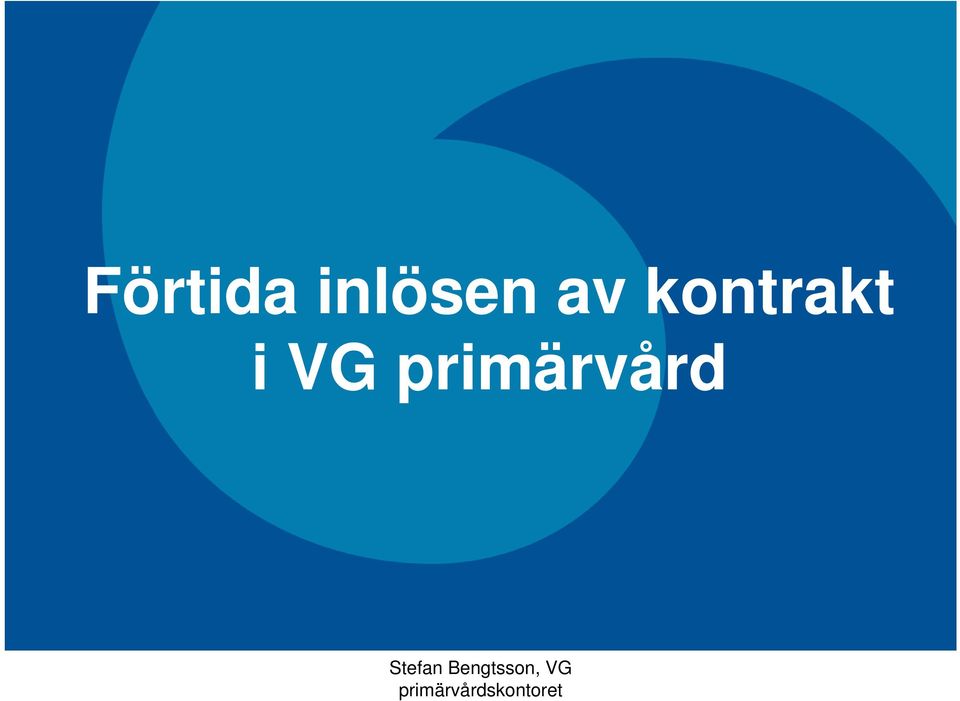 Förtida inlösen av kontrakt i VG primärvård

Stefan Bengtsson, VG primärvårdskontoret